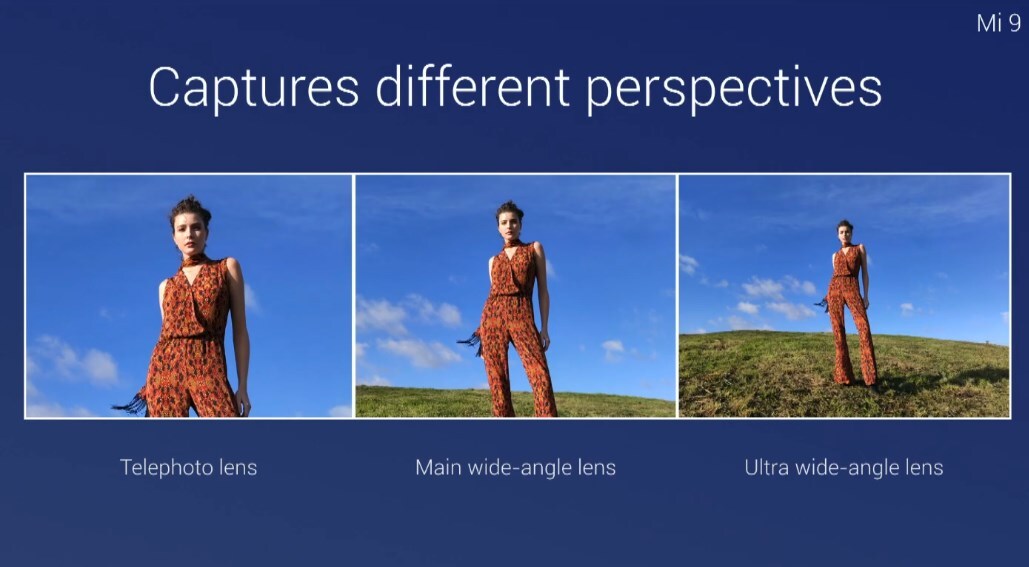 Mi 9

Captures different perspectives

Telephoto lens

Main wide-angle lens

Ultra wide-angle lens